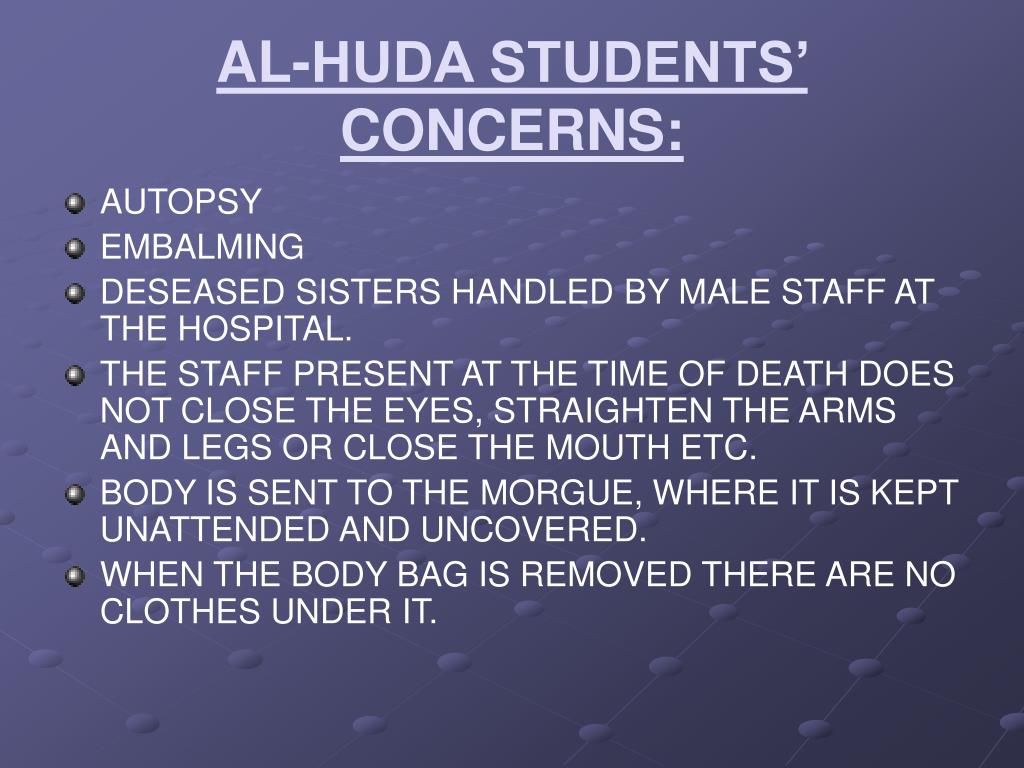 AL-HUDA STUDENTS' CONCERNS:

AUTOPSY

EMBALMING

DESEASED SISTERS HANDLED BY MALE STAFF AT THE HOSPITAL.

THE STAFF PRESENT AT THE TIME OF DEATH DOES NOT CLOSE THE EYES, STRAIGHTEN THE ARMS AND LEGS OR CLOSE THE MOUTH ETC.

BODY IS SENT TO THE MORGUE, WHERE IT IS KEPT UNATTENDED AND UNCOVERED.

WHEN THE BODY BAG IS REMOVED THERE ARE NO CLOTHES UNDER IT.